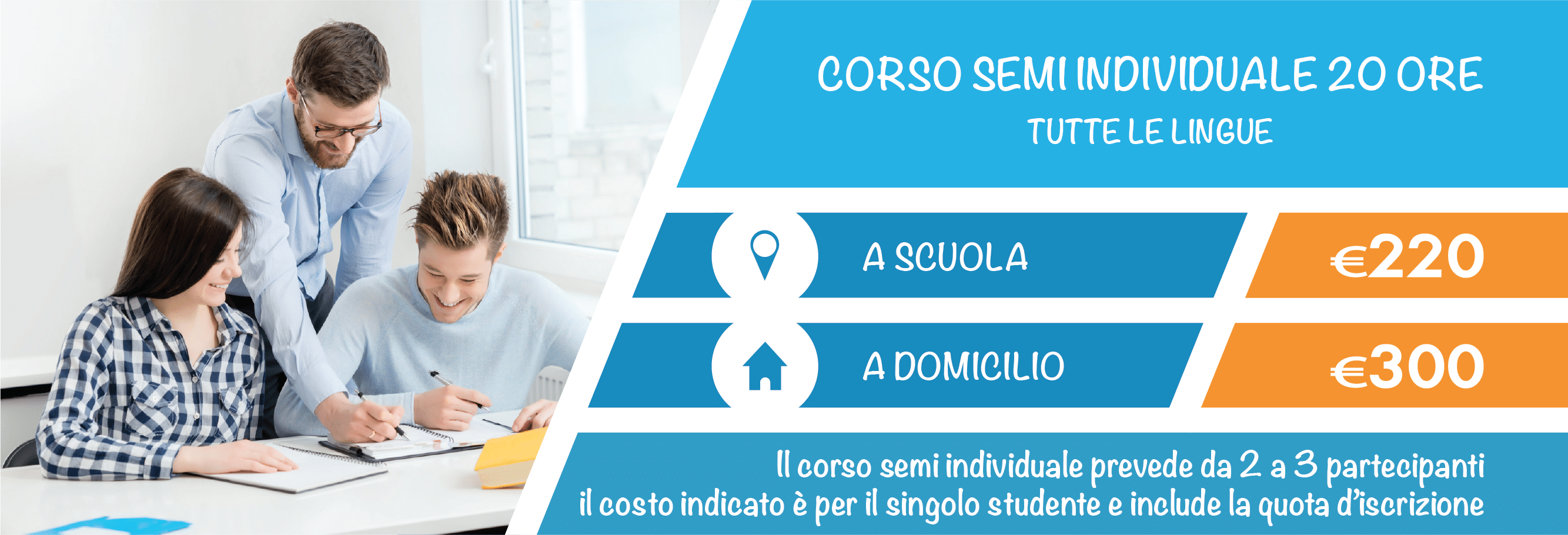 CORSO SEMI INDIVIDUALE 20 ORE
TUTTE LE LINGUE

A SCUOLA
€220

A DOMICILIO
€300

Il corso semi individuale prevede da 2 a 3 partecipanti
il costo indicato è per il singolo studente e include la quota d'iscrizione